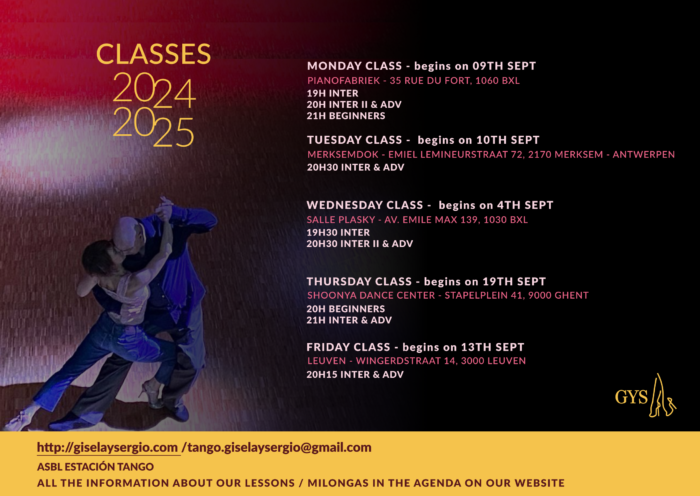 CLASSES
2024
2025

MONDAY CLASS - begins on 09TH SEPT
PIANOFABRIEK - 35 RUE DU FORT, 1060 BXL
19H INTER
20H INTER II & ADV
21H BEGINNERS

TUESDAY CLASS - begins on 10TH SEPT
MERKSEMDOK - EMIEL LEMINEURSTRAAT 72, 2170 MERKSEM - ANTWERPEN
20H30 INTER & ADV

WEDNESDAY CLASS - begins on 4TH SEPT
SALLE PLASKY - AV. EMILE MAX 139, 1030 BXL
19H30 INTER
20H30 INTER II & ADV

THURSDAY CLASS - begins on 19TH SEPT
SHOONYA DANCE CENTER - STAPELPLEIN 41, 9000 GHENT
20H BEGINNERS
21H INTER & ADV

FRIDAY CLASS - begins on 13TH SEPT
LEUVEN - WINGERDSTRAAT 14, 3000 LEUVEN
20H15 INTER & ADV

GYS

http://giselaysergio.com /tango.giselaysergio@gmail.com
ASBL ESTACIÓN TANGO
ALL THE INFORMATION ABOUT OUR LESSONS / MILONGAS IN THE AGENDA ON OUR WEBSITE